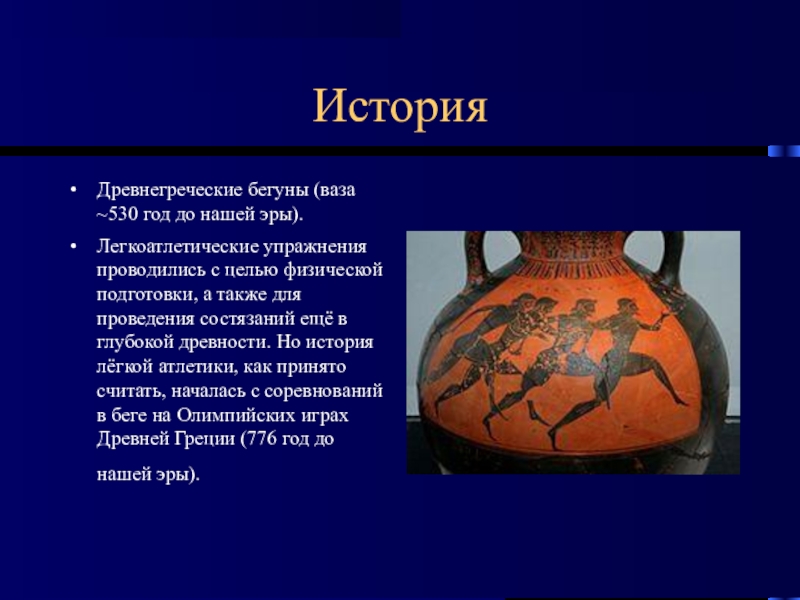 История

• Древнегреческие бегуны (ваза ~530 год до нашей эры).

• Легкоатлетические упражнения проводились с целью физической подготовки, а также для проведения состязаний ещё в глубокой древности. Но история лёгкой атлетики, как принято считать, началась с соревнований в беге на Олимпийских играх Древней Греции (776 год до нашей эры).